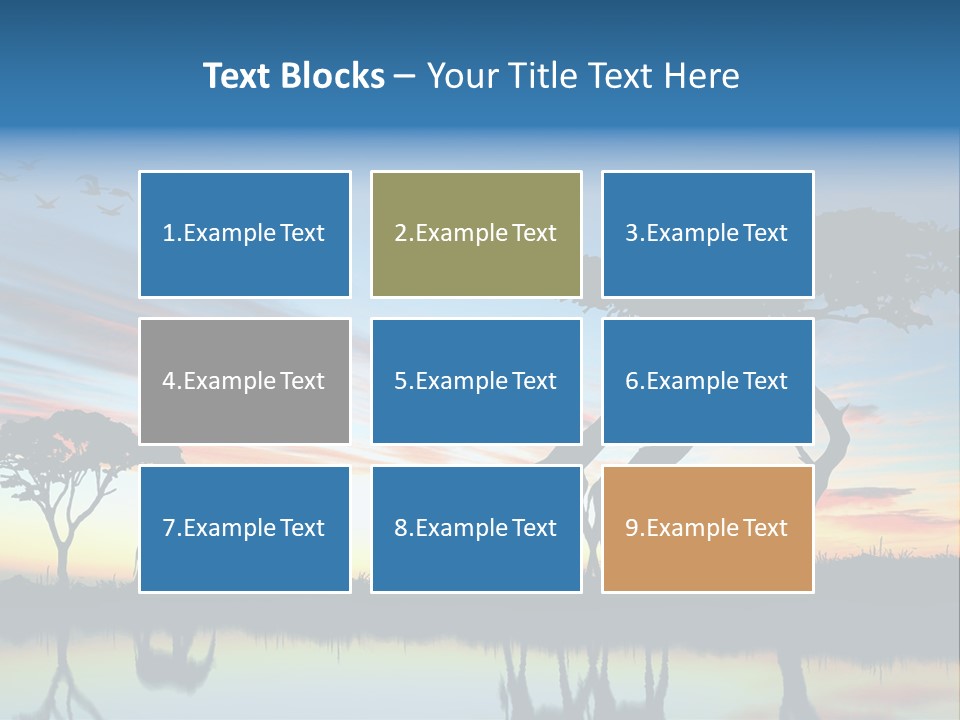 Text Blocks – Your Title Text Here

1.Example Text

2.Example Text

3.Example Text

4.Example Text

5.Example Text

6.Example Text

7.Example Text

8.Example Text

9.Example Text